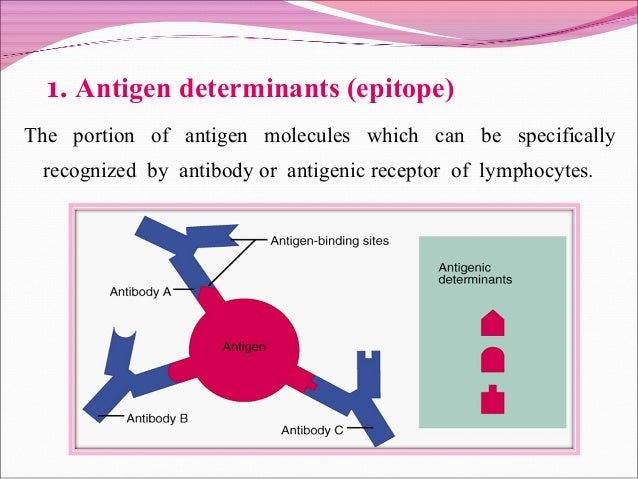 1. Antigen determinants (epitope)

The portion of antigen molecules which can be specifically recognized by antibody or antigenic receptor of lymphocytes.

Antigen-binding sites

Antibody A

Antigen

Antibody B

Antibody C

Antigenic determinants